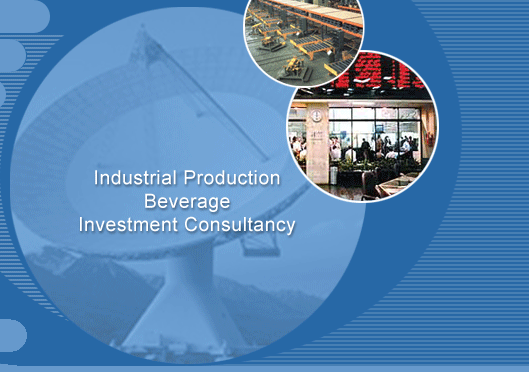 Industrial Production
Beverage
Investment Consultancy